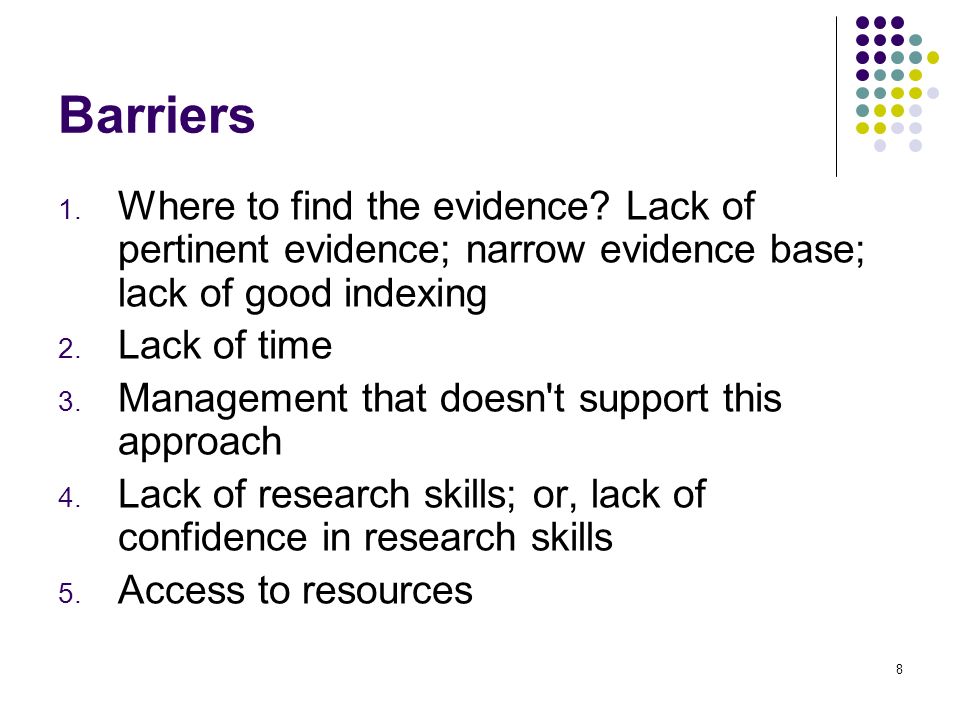 Barriers

1. Where to find the evidence? Lack of pertinent evidence; narrow evidence base; lack of good indexing
2. Lack of time
3. Management that doesn't support this approach
4. Lack of research skills; or, lack of confidence in research skills
5. Access to resources

8